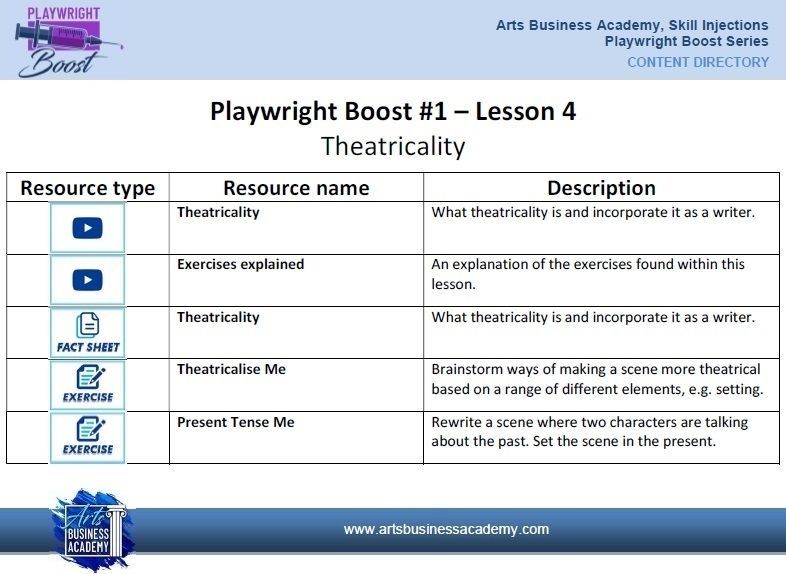 PLAYWRIGHT Boost

Arts Business Academy, Skill Injections
Playwright Boost Series
CONTENT DIRECTORY

Playwright Boost #1 – Lesson 4
Theatricality

| Resource type | Resource name | Description |
|---|---|---|
| | Theatricality | What theatricality is and incorporate it as a writer. |
| | Exercises explained | An explanation of the exercises found within this lesson. |
| FACT SHEET | Theatricality | What theatricality is and incorporate it as a writer. |
| EXERCISE | Theatricalise Me | Brainstorm ways of making a scene more theatrical based on a range of different elements, e.g. setting. |
| EXERCISE | Present Tense Me | Rewrite a scene where two characters are talking about the past. Set the scene in the present. |

Arts BUSINESS ACADEMY

www.artsbusinessacademy.com